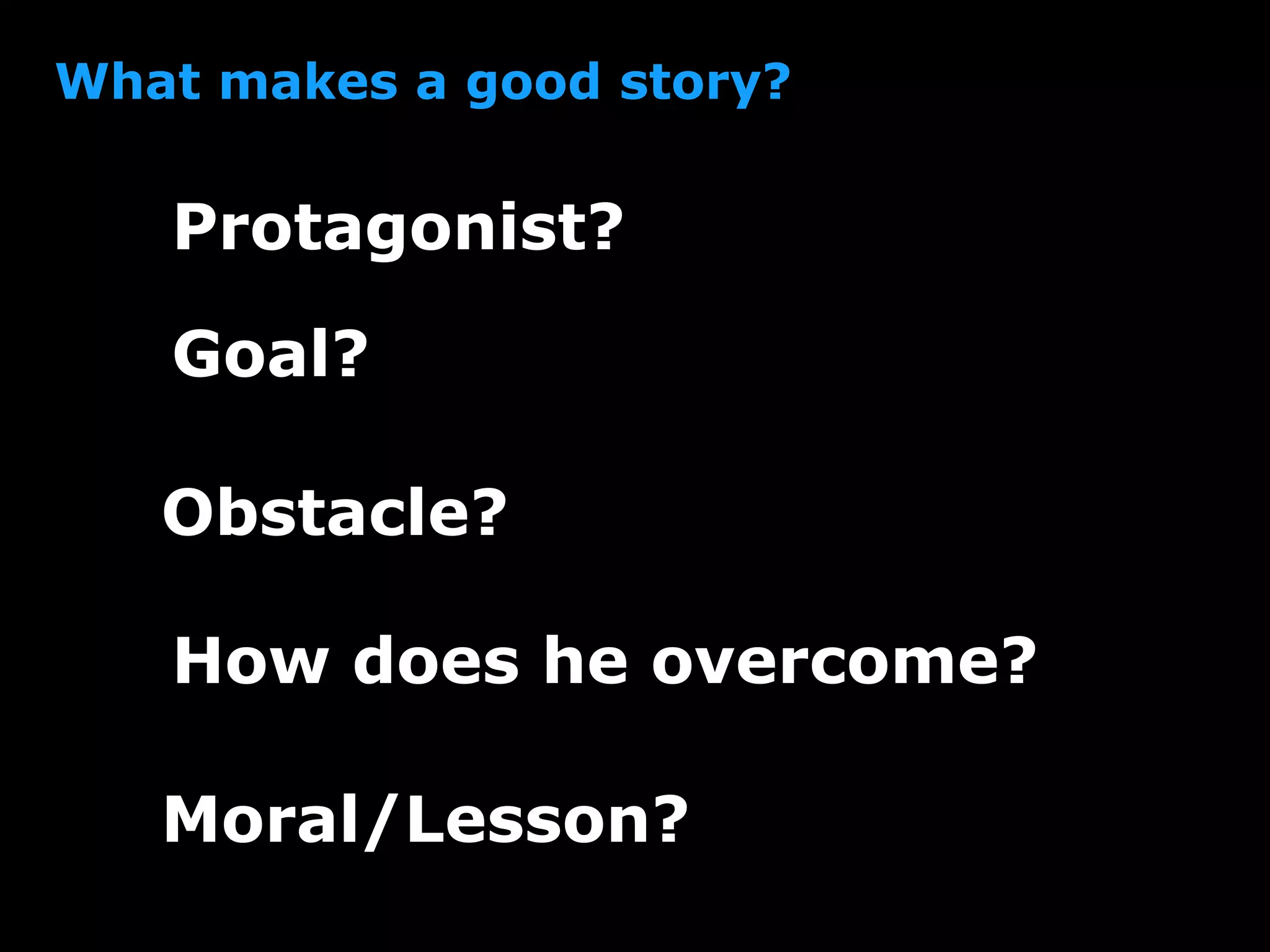 What makes a good story?

Protagonist?

Goal?

Obstacle?

How does he overcome?

Moral/Lesson?